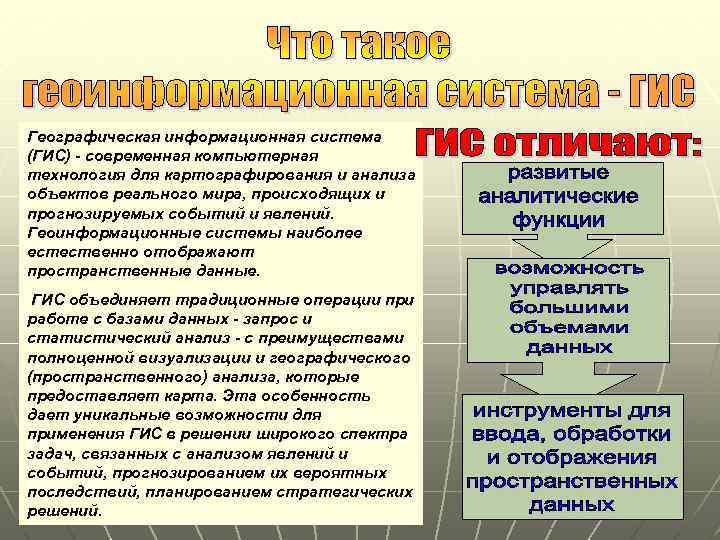 Что такое геоинформационная система - ГИС

Географическая информационная система (ГИС) - современная компьютерная технология для картографирования и анализа объектов реального мира, происходящих и прогнозируемых событий и явлений. Геоинформационные системы наиболее естественно отображают пространственные данные.

ГИС объединяет традиционные операции при работе с базами данных - запрос и статистический анализ - с преимуществами полноценной визуализации и географического (пространственного) анализа, которые предоставляет карта. Эта особенность дает уникальные возможности для применения ГИС в решении широкого спектра задач, связанных с анализом явлений и событий, прогнозированием их вероятных последствий, планированием стратегических решений.

ГИС отличают:

развитые аналитические функции

возможность управлять большими объемами данных

инструменты для ввода, обработки и отображения пространственных данных